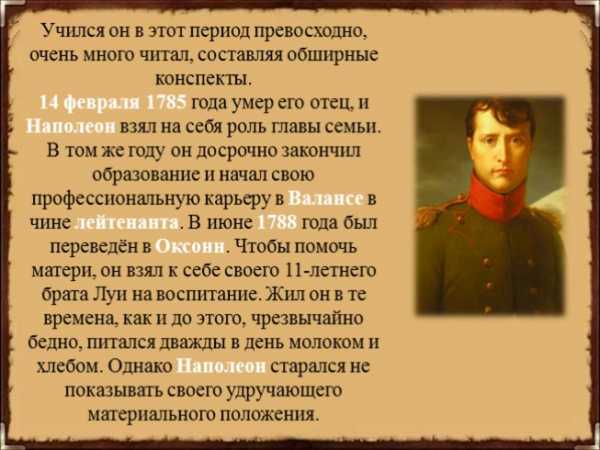 Учился он в этот период превосходно, очень много читал, составляя обширные конспекты.
14 февраля 1785 года умер его отец, и Наполеон взял на себя роль главы семьи. В том же году он досрочно закончил образование и начал свою профессиональную карьеру в Валансе в чине лейтенанта. В июне 1788 года был переведён в Оксонн. Чтобы помочь матери, он взял к себе своего 11-летнего брата Луи на воспитание. Жил он в те времена, как и до этого, чрезвычайно бедно, питался дважды в день молоком и хлебом. Однако Наполеон старался не показывать своего удручающего материального положения.